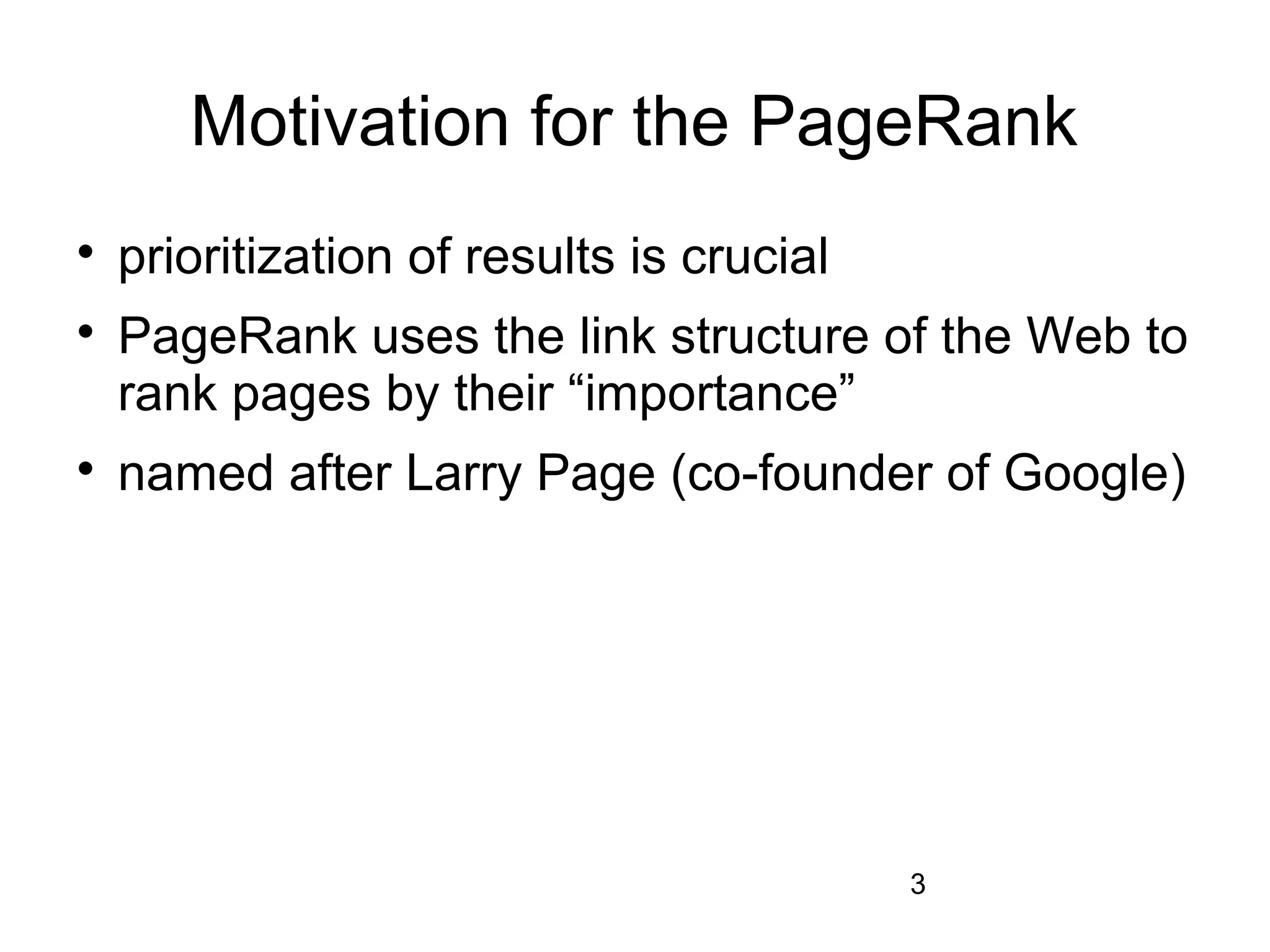 Motivation for the PageRank

• prioritization of results is crucial

• PageRank uses the link structure of the Web to rank pages by their “importance”

• named after Larry Page (co-founder of Google)

3